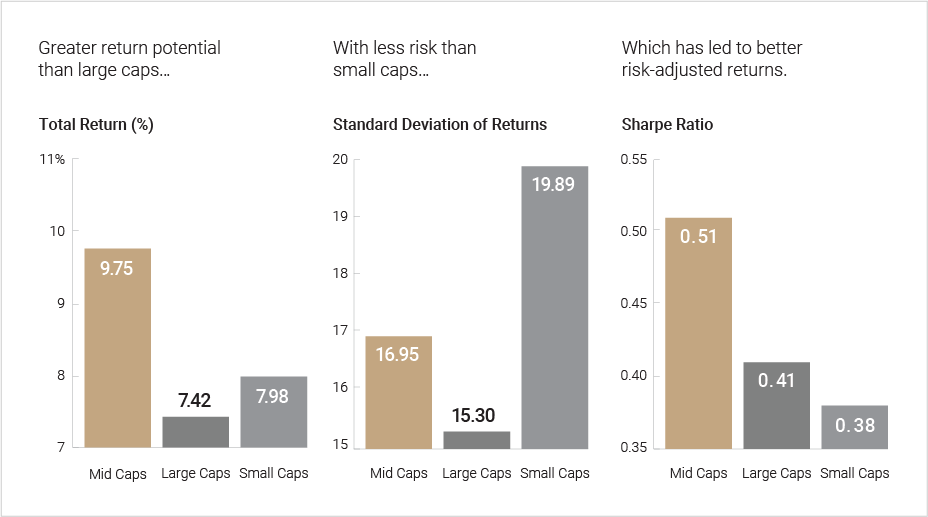 Greater return potential than large caps...

Total Return (%)

11%
10
9
8
7

9.75
7.42
7.98

Mid Caps Large Caps Small Caps

With less risk than small caps...

Standard Deviation of Returns

20
19
18
17
16
15

16.95
15.30
19.89

Mid Caps Large Caps Small Caps

Which has led to better risk-adjusted returns.

Sharpe Ratio

0.55
0.50
0.45
0.40
0.35

0.51
0.41
0.38

Mid Caps Large Caps Small Caps